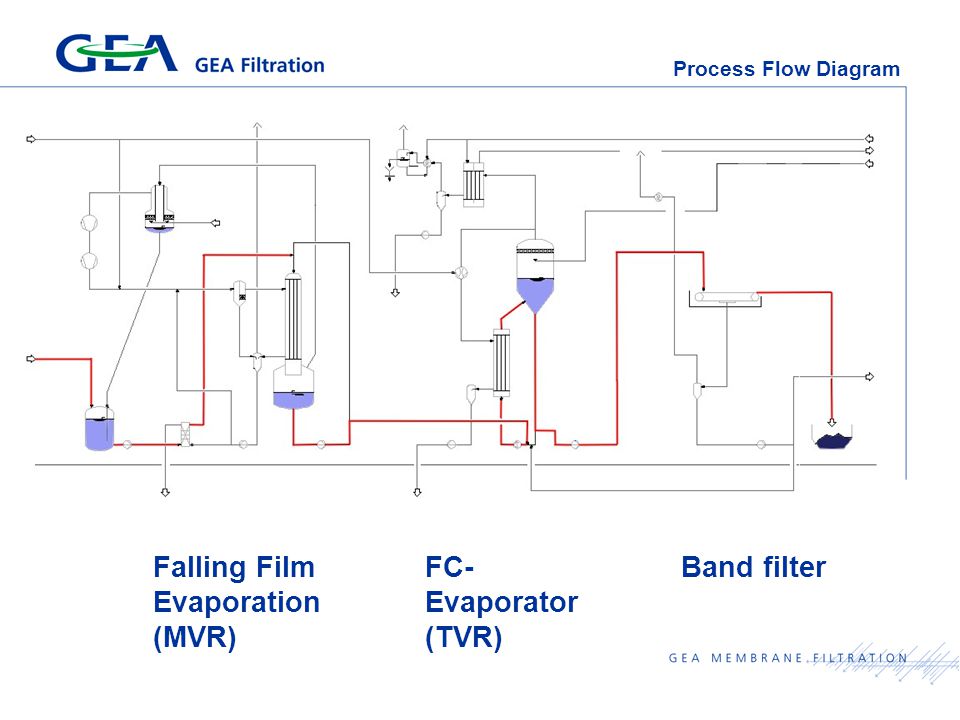 GEA GEA Filtration

Process Flow Diagram

Falling Film Evaporation (MVR)

FC-Evaporator (TVR)

Band filter

GEA MEMBRANE FILTRATION